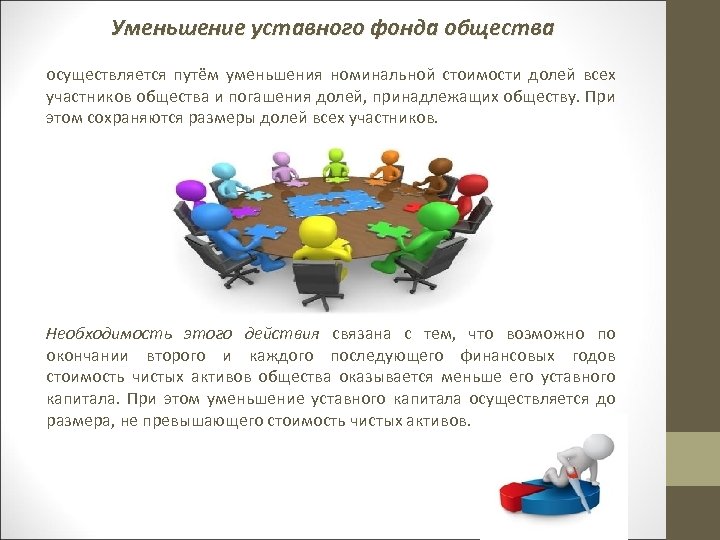 Уменьшение уставного фонда общества

осуществляется путём уменьшения номинальной стоимости долей всех участников общества и погашения долей, принадлежащих обществу. При этом сохраняются размеры долей всех участников.

Необходимость этого действия связана с тем, что возможно по окончании второго и каждого последующего финансовых годов стоимость чистых активов общества оказывается меньше его уставного капитала. При этом уменьшение уставного капитала осуществляется до размера, не превышающего стоимость чистых активов.